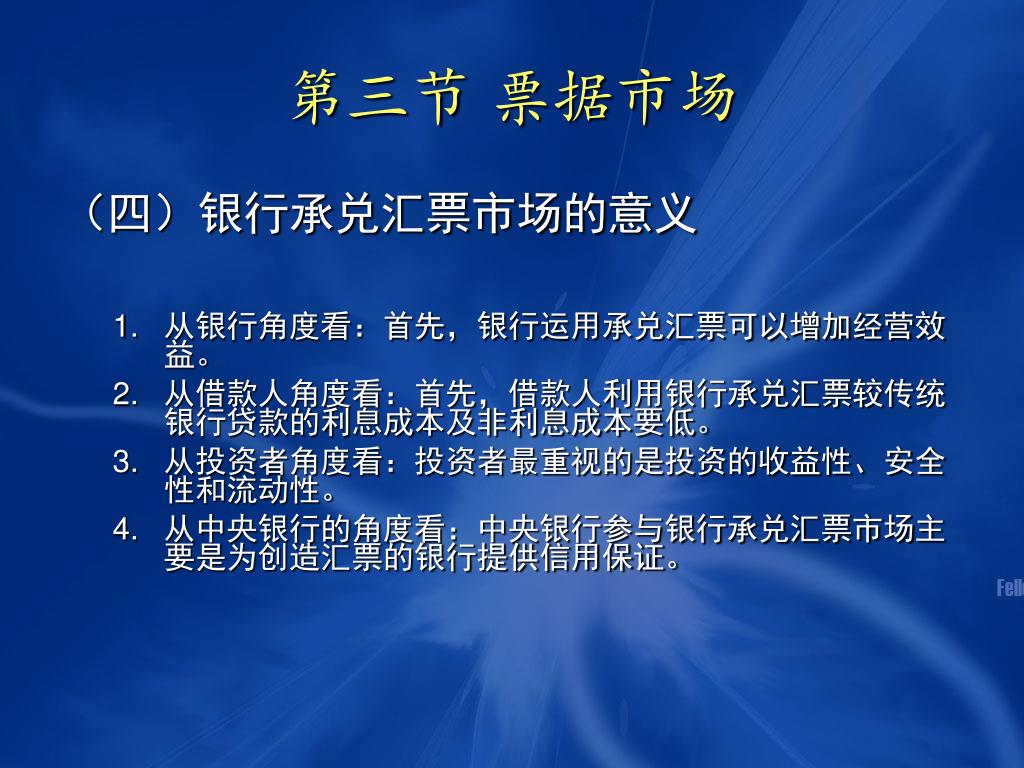 第三节 票据市场

（四）银行承兑汇票市场的意义

1. 从银行角度看：首先，银行运用承兑汇票可以增加经营效益。
2. 从借款人角度看：首先，借款人利用银行承兑汇票较传统银行贷款的利息成本及非利息成本要低。
3. 从投资者角度看：投资者最重视的是投资的收益性、安全性和流动性。
4. 从中央银行的角度看：中央银行参与银行承兑汇票市场主要是为创造汇票的银行提供信用保证。

Fell